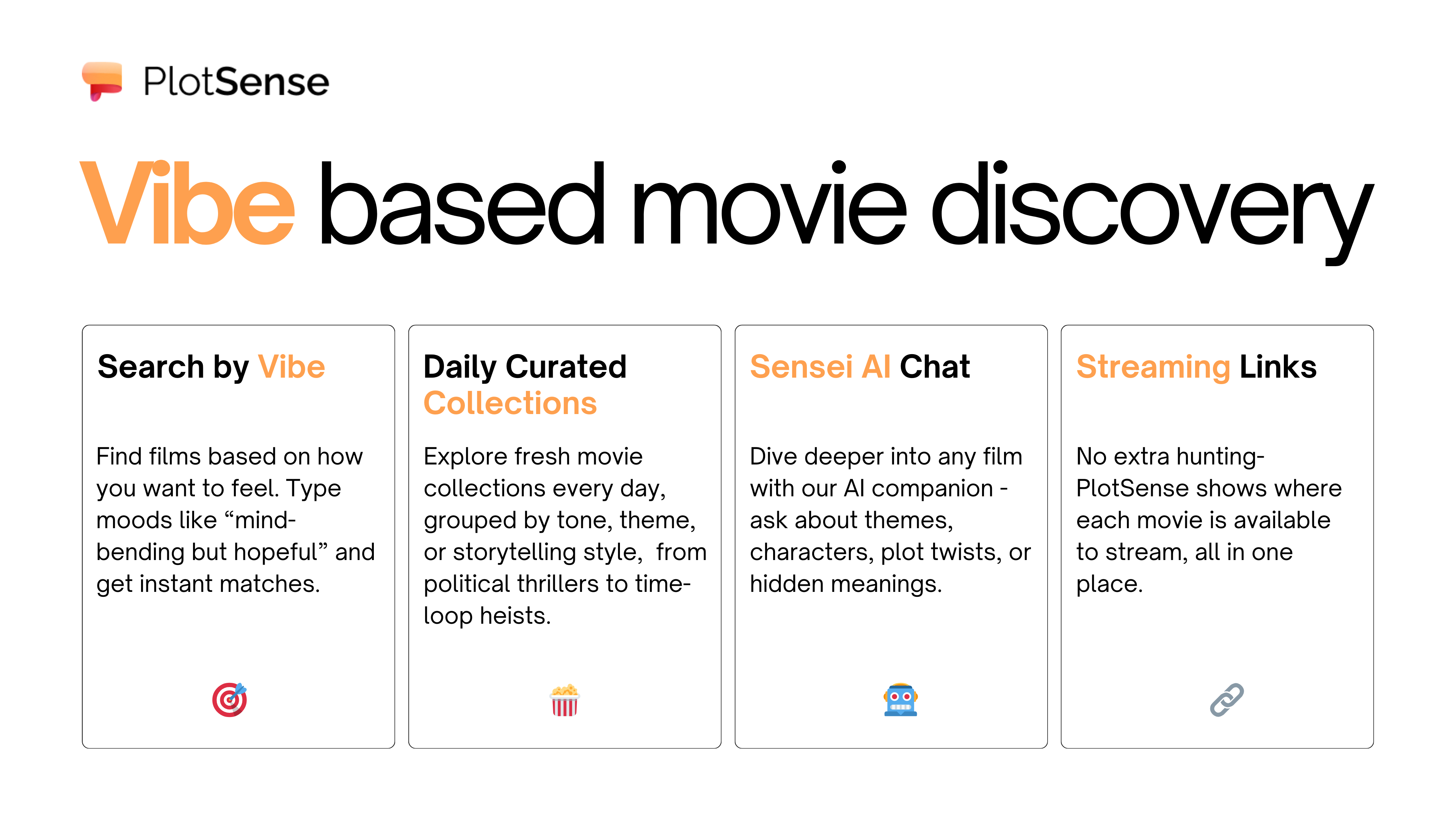 PlotSense

Vibe based movie discovery

Search by Vibe

Find films based on how you want to feel. Type moods like “mind-bending but hopeful” and get instant matches.

Daily Curated Collections

Explore fresh movie collections every day, grouped by tone, theme, or storytelling style, from political thrillers to time-loop heists.

Sensei AI Chat

Dive deeper into any film with our AI companion - ask about themes, characters, plot twists, or hidden meanings.

Streaming Links

No extra hunting- PlotSense shows where each movie is available to stream, all in one place.